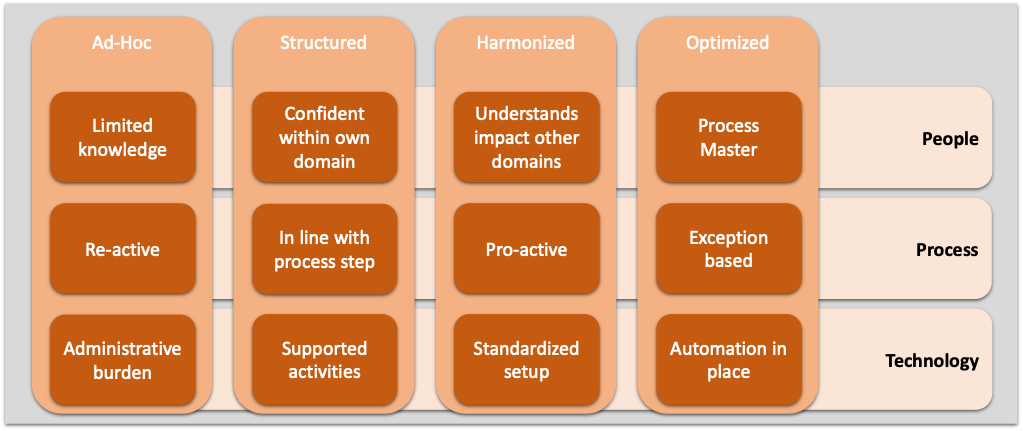 | | Ad-Hoc | Structured | Harmonized | Optimized |
|---|---|---|---|---|
| People | Limited knowledge | Confident within own domain | Understands impact other domains | Process Master |
| Process | Re-active | In line with process step | Pro-active | Exception based |
| Technology | Administrative burden | Supported activities | Standardized setup | Automation in place |